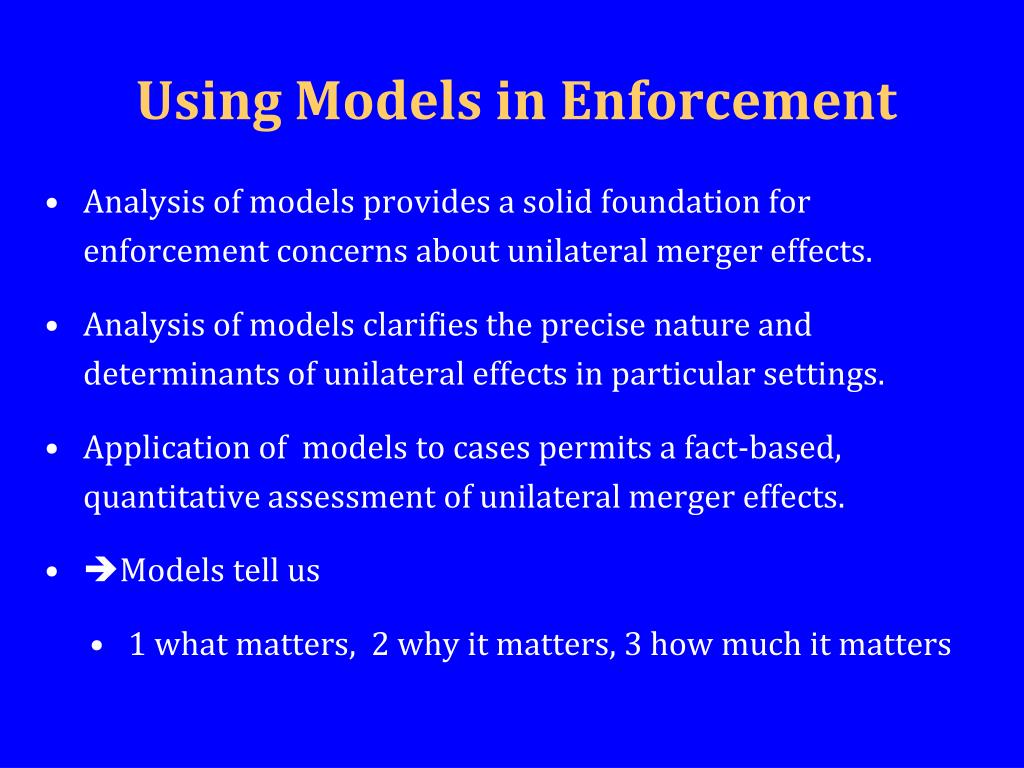 Using Models in Enforcement

• Analysis of models provides a solid foundation for enforcement concerns about unilateral merger effects.

• Analysis of models clarifies the precise nature and determinants of unilateral effects in particular settings.

• Application of models to cases permits a fact-based, quantitative assessment of unilateral merger effects.

• ➔Models tell us

• 1 what matters, 2 why it matters, 3 how much it matters